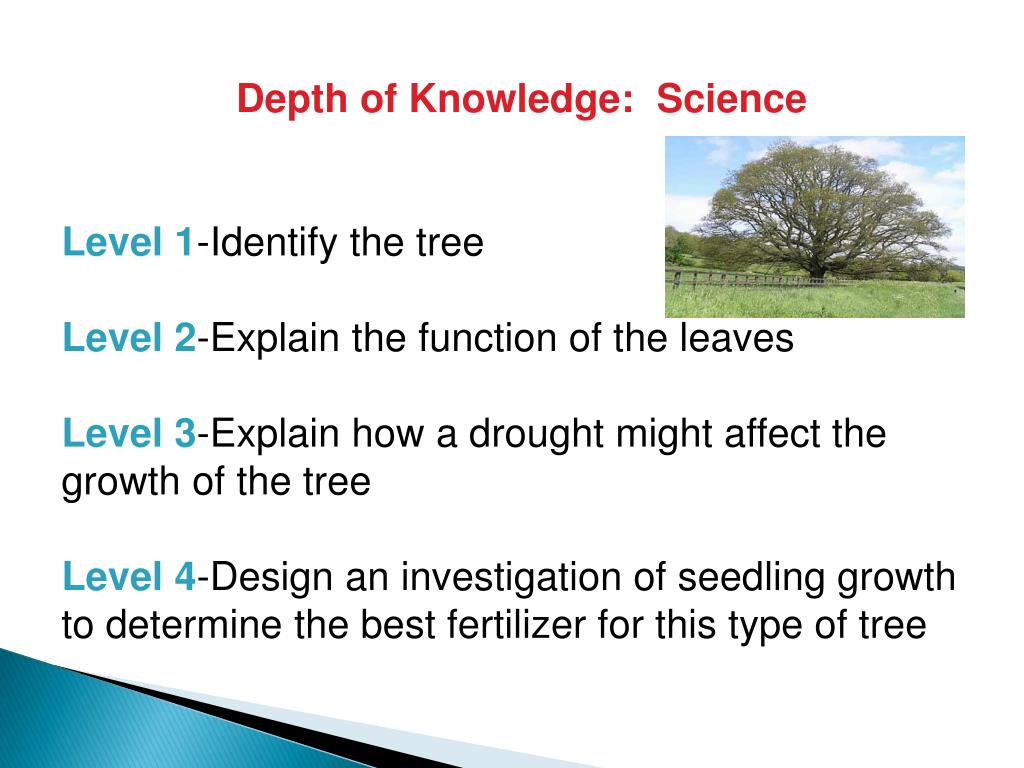 Depth of Knowledge: Science

Level 1-Identify the tree

Level 2-Explain the function of the leaves

Level 3-Explain how a drought might affect the growth of the tree

Level 4-Design an investigation of seedling growth to determine the best fertilizer for this type of tree